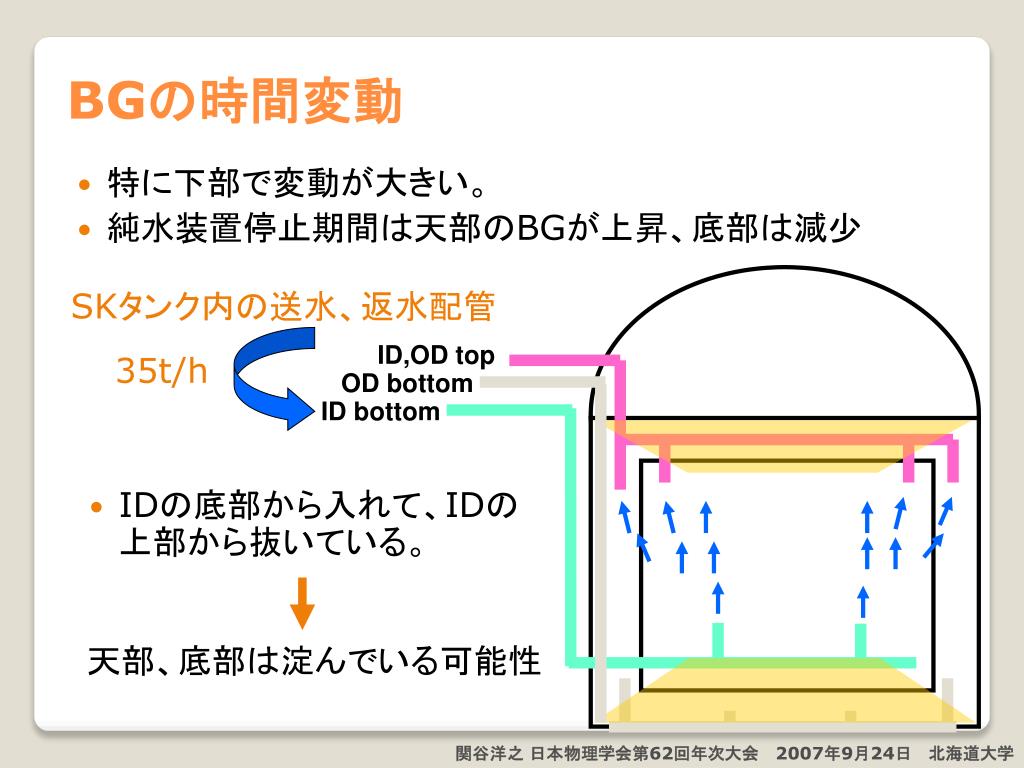 BGの時間変動

• 特に下部で変動が大きい。
• 純水装置停止期間は天部のBGが上昇、底部は減少

SKタンク内の送水、返水配管

35t/h

ID,OD top
OD bottom
ID bottom

• IDの底部から入れて、IDの上部から抜いている。

天部、底部は淀んでいる可能性

関谷洋之 日本物理学会第62回年次大会 2007年9月24日 北海道大学